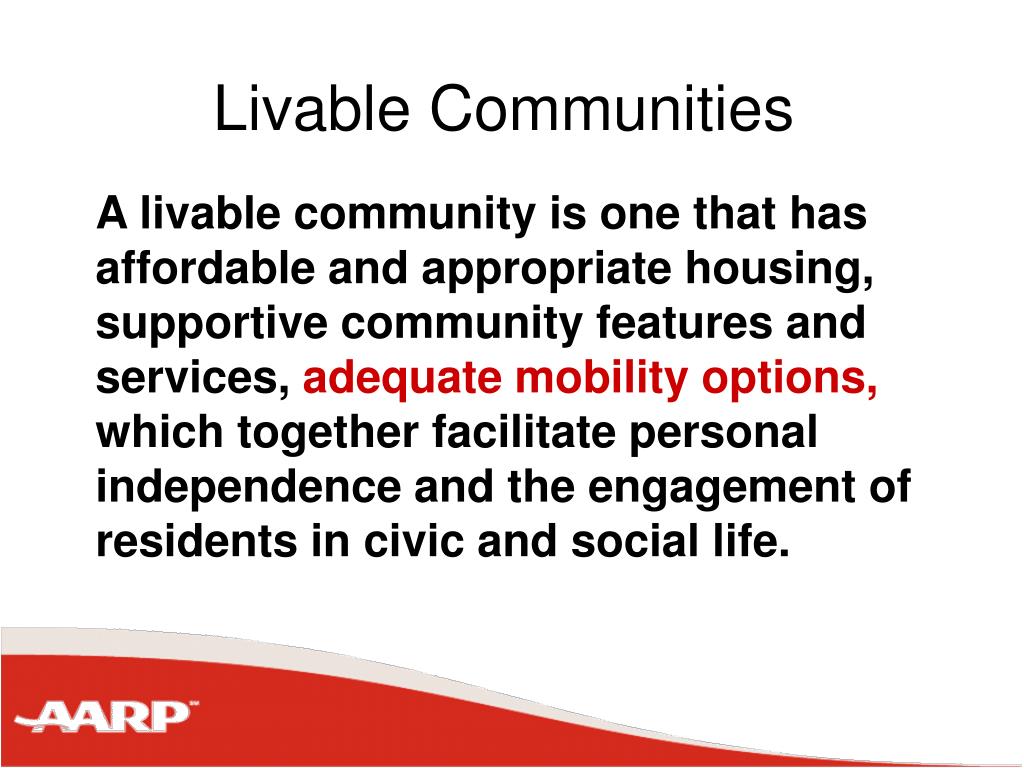 Livable Communities

A livable community is one that has affordable and appropriate housing, supportive community features and services, adequate mobility options, which together facilitate personal independence and the engagement of residents in civic and social life.

AARP